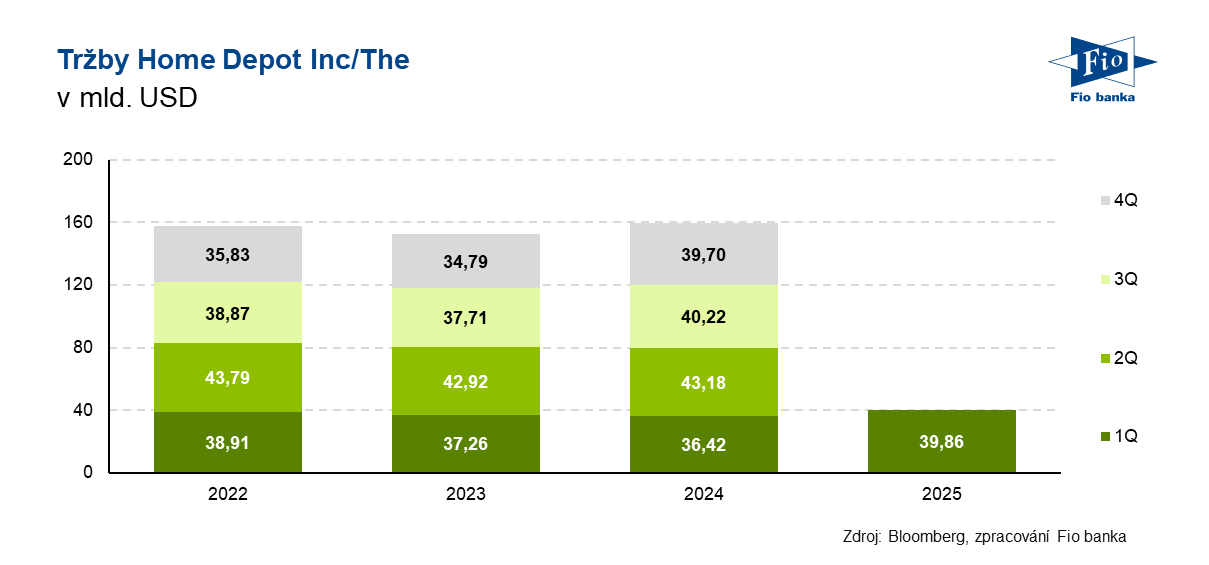 Tržby Home Depot Inc/The
v mld. USD

Fio
Fio banka

200
160
120
80
40
0

35,83
38,87
43,79
38,91

34,79
37,71
42,92
37,26

39,70
40,22
43,18
36,42

39,86

2022
2023
2024
2025

4Q
3Q
2Q
1Q

Zdroj: Bloomberg, zpracování Fio banka